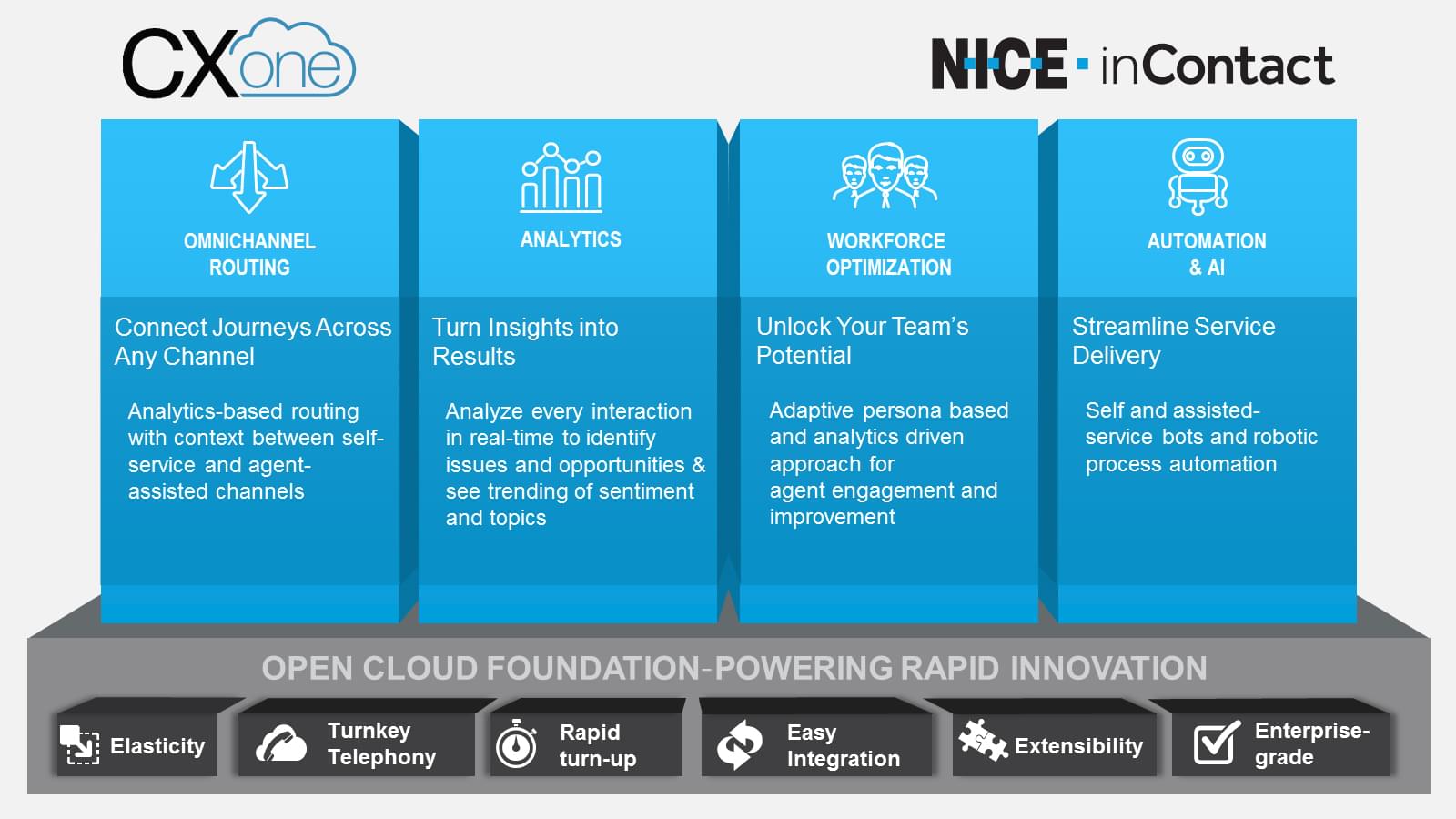 CXone

NICE · inContact

OMNICHANNEL ROUTING

Connect Journeys Across Any Channel

Analytics-based routing with context between self-service and agent-assisted channels

ANALYTICS

Turn Insights into Results

Analyze every interaction in real-time to identify issues and opportunities & see trending of sentiment and topics

WORKFORCE OPTIMIZATION

Unlock Your Team's Potential

Adaptive persona based and analytics driven approach for agent engagement and improvement

AUTOMATION & AI

Streamline Service Delivery

Self and assisted-service bots and robotic process automation

OPEN CLOUD FOUNDATION-POWERING RAPID INNOVATION

Elasticity

Turnkey Telephony

Rapid turn-up

Easy Integration

Extensibility

Enterprise-grade